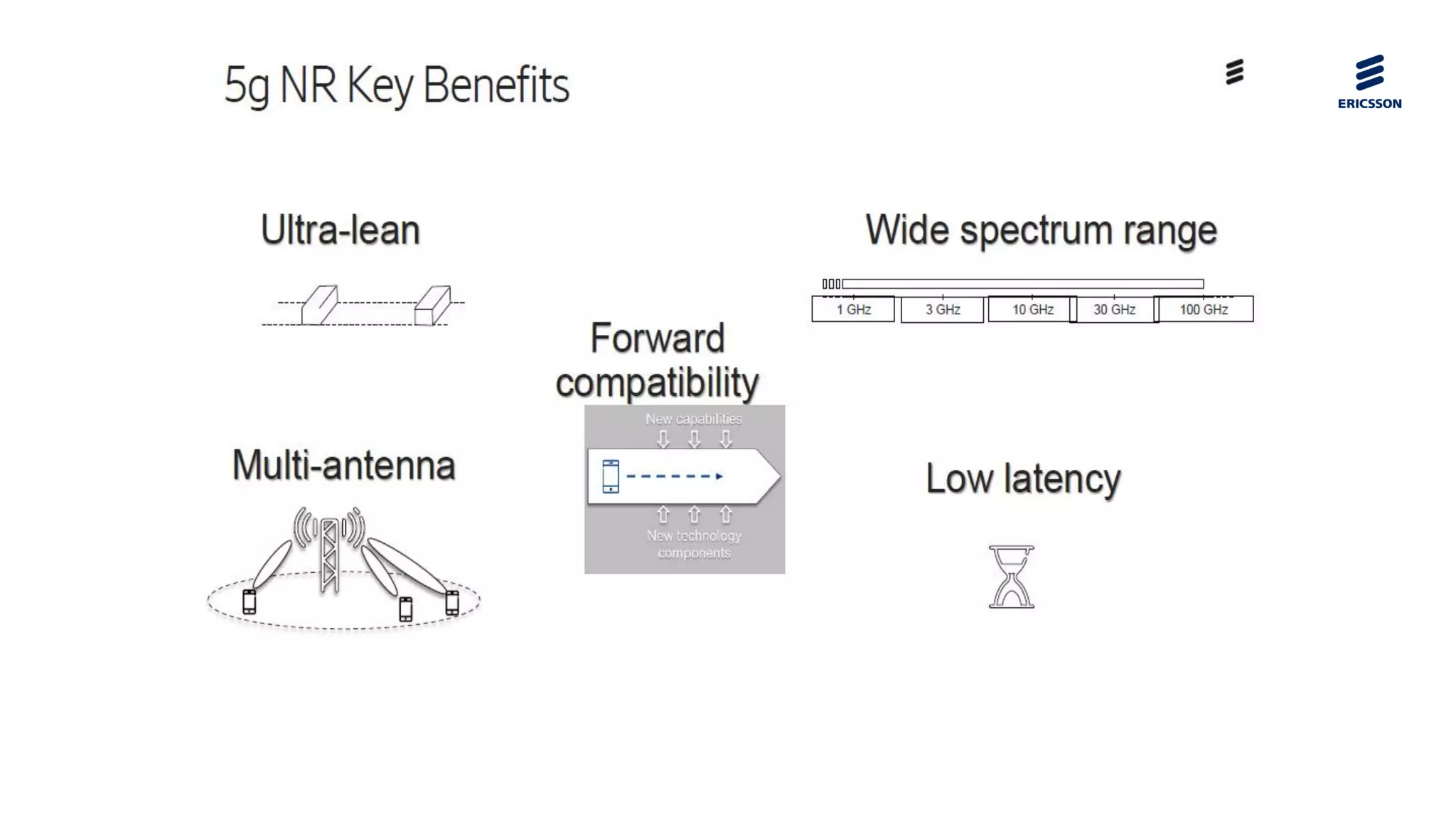 5g NR Key Benefits

ERICSSON

Ultra-lean

Wide spectrum range

1 GHz
3 GHz
10 GHz
30 GHz
100 GHz

Forward compatibility

New capabilities

New technology components

Multi-antenna

Low latency